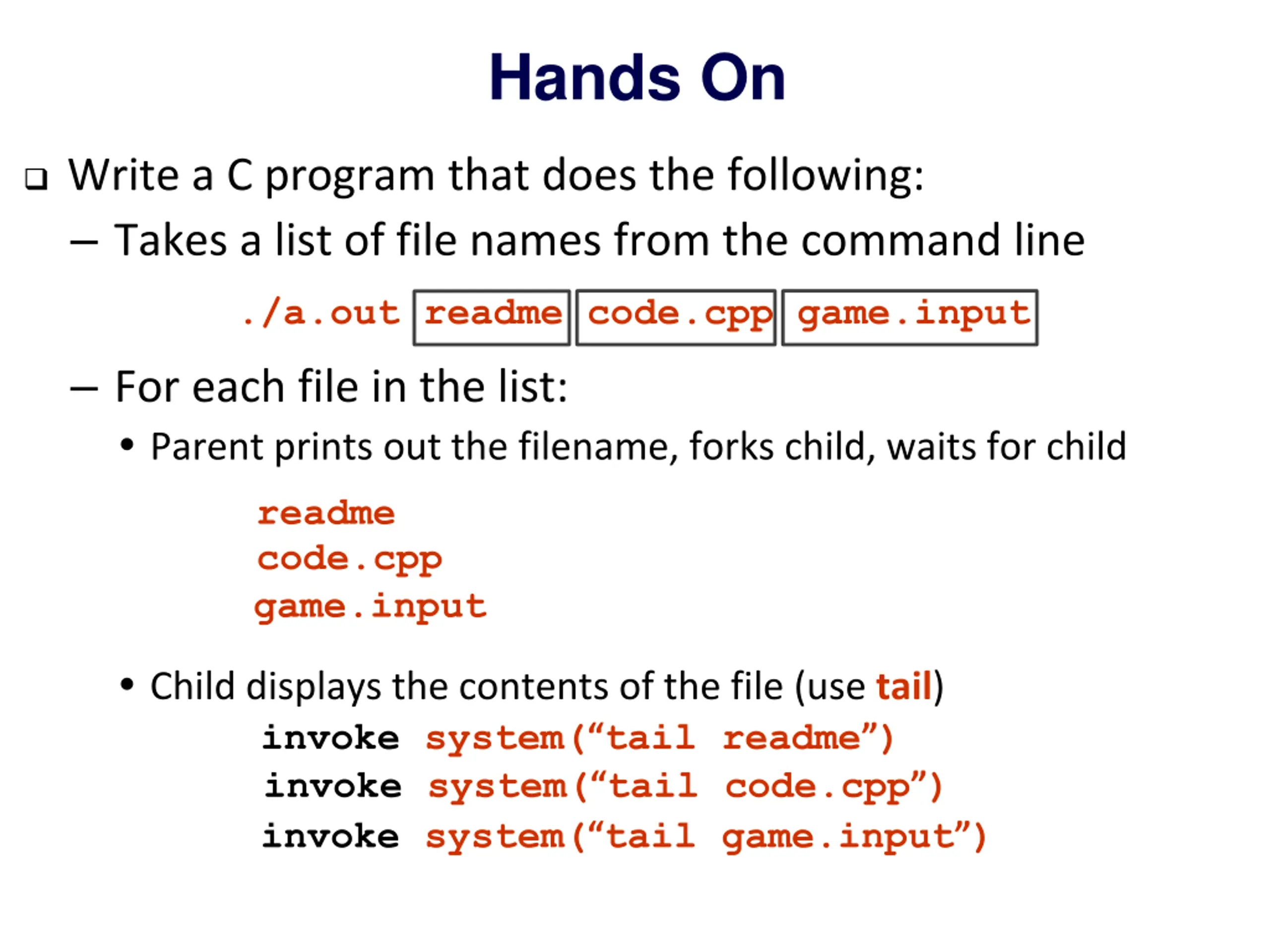 Hands On

❑ Write a C program that does the following:

– Takes a list of file names from the command line

./a.out readme code.cpp game.input

– For each file in the list:

• Parent prints out the filename, forks child, waits for child

readme
code.cpp
game.input

• Child displays the contents of the file (use tail)

invoke system(“tail readme”)
invoke system(“tail code.cpp”)
invoke system(“tail game.input”)